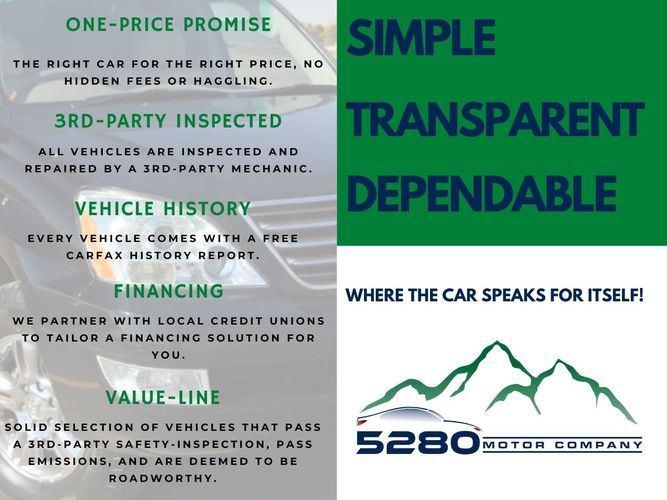 ONE-PRICE PROMISE

THE RIGHT CAR FOR THE RIGHT PRICE, NO HIDDEN FEES OR HAGGLING.

3RD-PARTY INSPECTED

ALL VEHICLES ARE INSPECTED AND REPAIRED BY A 3RD-PARTY MECHANIC.

VEHICLE HISTORY

EVERY VEHICLE COMES WITH A FREE CARFAX HISTORY REPORT.

FINANCING

WE PARTNER WITH LOCAL CREDIT UNIONS TO TAILOR A FINANCING SOLUTION FOR YOU.

VALUE-LINE

SOLID SELECTION OF VEHICLES THAT PASS A 3RD-PARTY SAFETY-INSPECTION, PASS EMISSIONS, AND ARE DEEMED TO BE ROADWORTHY.

SIMPLE
TRANSPARENT
DEPENDABLE

WHERE THE CAR SPEAKS FOR ITSELF!

5280 MOTOR COMPANY